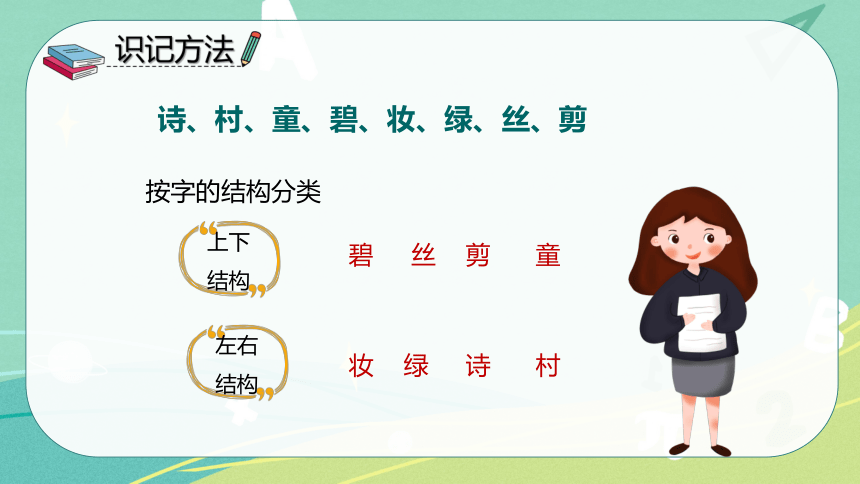 识记方法

诗、村、童、碧、妆、绿、丝、剪

按字的结构分类

上下结构

碧 丝 剪 童

左右结构

妆 绿 诗 村